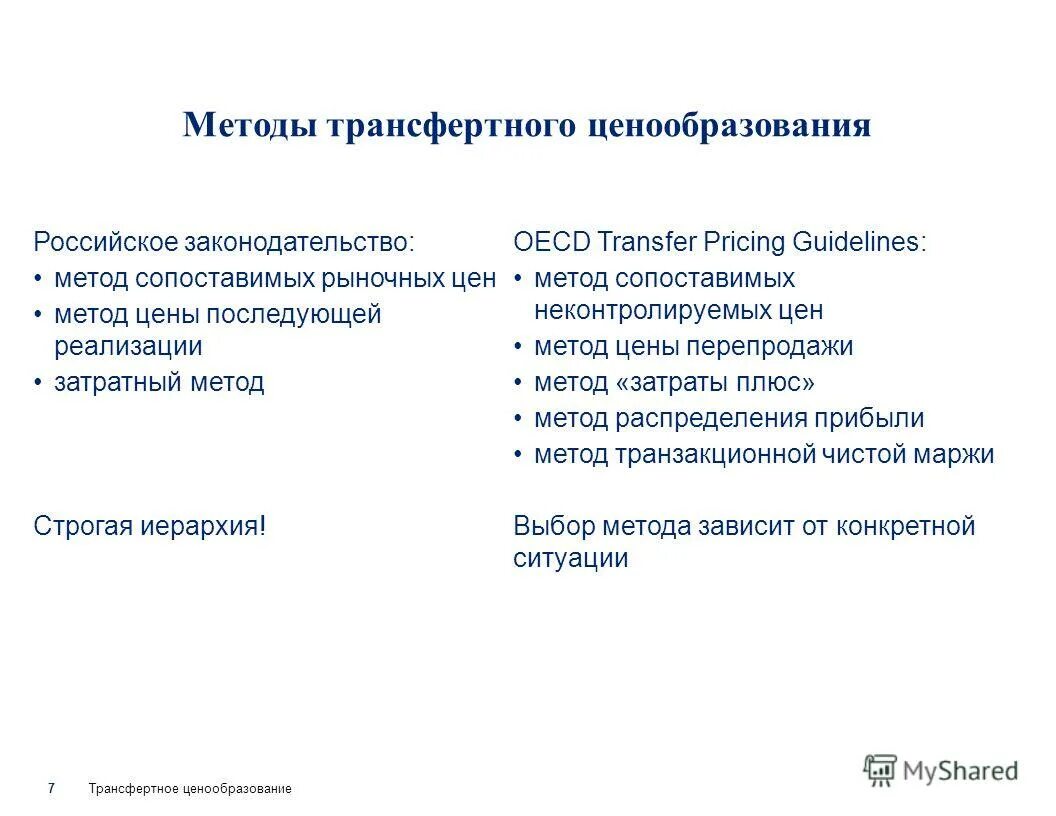 Методы трансфертного ценообразования

Российское законодательство:
• метод сопоставимых рыночных цен
• метод цены последующей реализации
• затратный метод

Строгая иерархия!

OECD Transfer Pricing Guidelines:
• метод сопоставимых неконтролируемых цен
• метод цены перепродажи
• метод «затраты плюс»
• метод распределения прибыли
• метод транзакционной чистой маржи

Выбор метода зависит от конкретной ситуации

7 Трансфертное ценообразование

MyShared